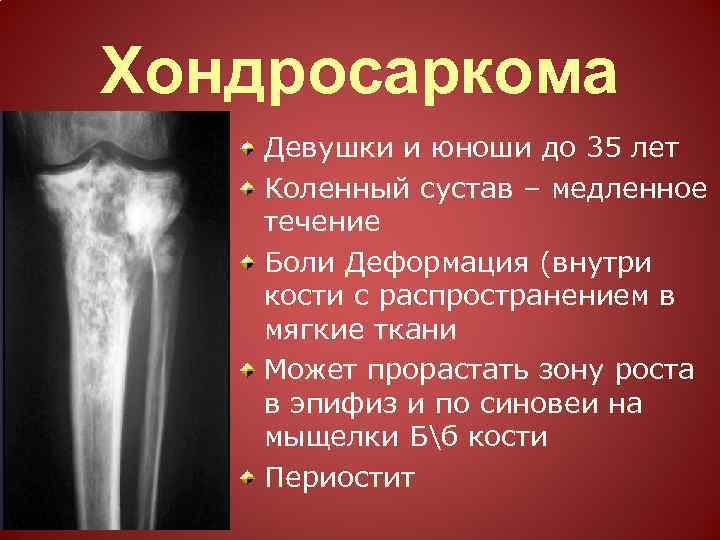 Хондросаркома

Девушки и юноши до 35 лет

Коленный сустав – медленное течение

Боли Деформация (внутри кости с распространением в мягкие ткани

Может прорастать зону роста в эпифиз и по синовеи на мыщелки Б\б кости

Периостит